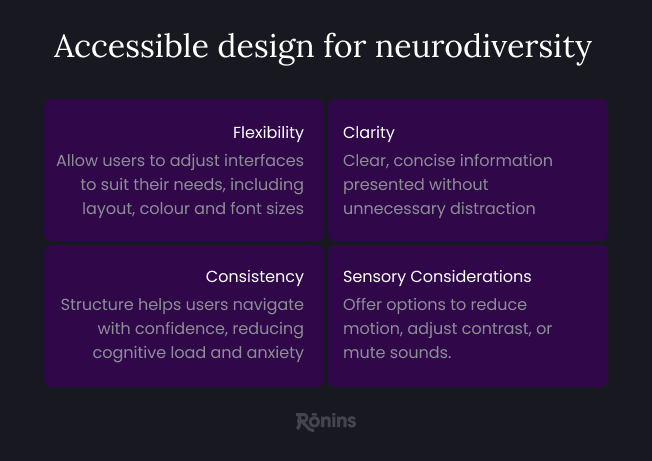 Accessible design for neurodiversity

Flexibility
Allow users to adjust interfaces to suit their needs, including layout, colour and font sizes

Clarity
Clear, concise information presented without unnecessary distraction

Consistency
Structure helps users navigate with confidence, reducing cognitive load and anxiety

Sensory Considerations
Offer options to reduce motion, adjust contrast, or mute sounds.

Rōnins